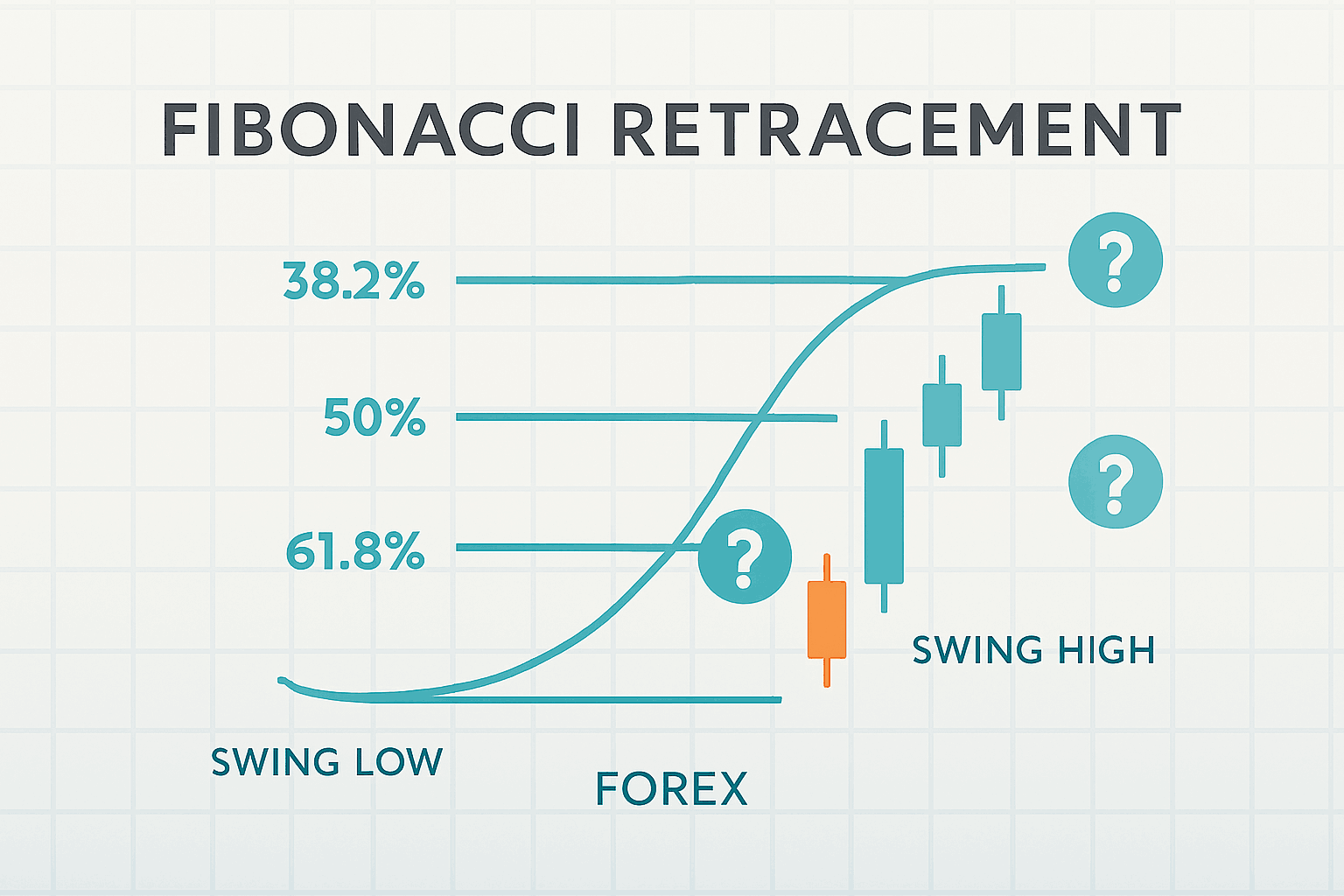 FIBONACCI RETRACEMENT

38.2%

?

50%

?

61.8%

?

SWING HIGH

SWING LOW

FOREX